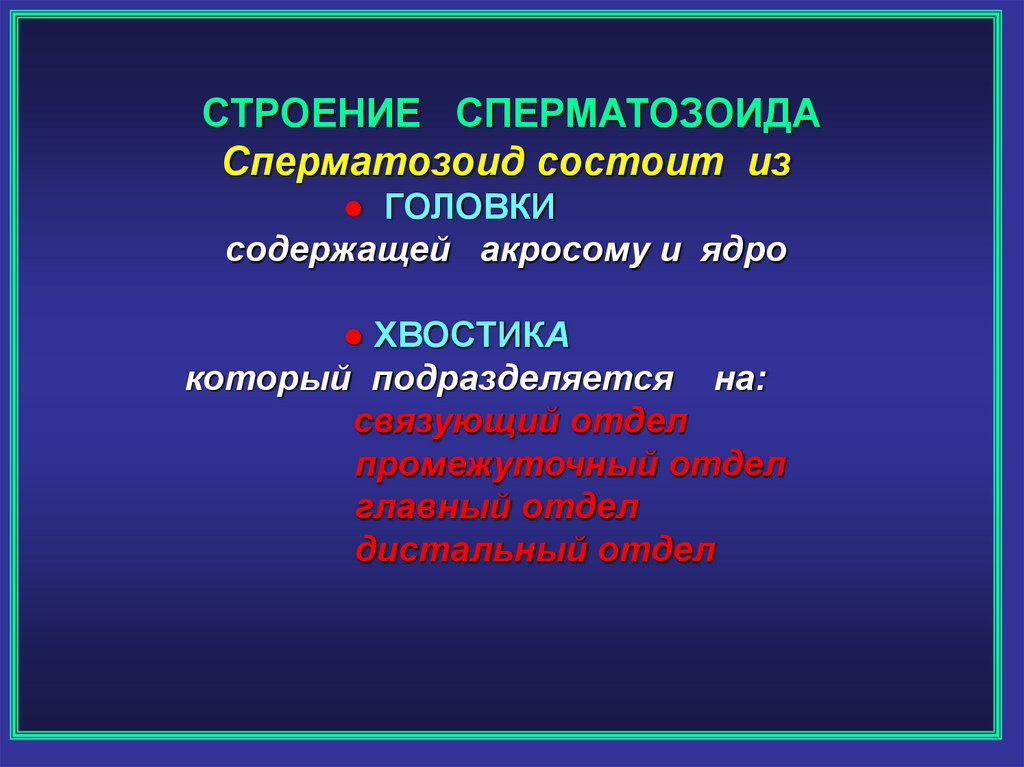 СТРОЕНИЕ СПЕРМАТОЗОИДА
Сперматозоид состоит из

● ГОЛОВКИ
содержащей акросому и ядро

● ХВОСТИКА
который подразделяется на:
связующий отдел
промежуточный отдел
главный отдел
дистальный отдел